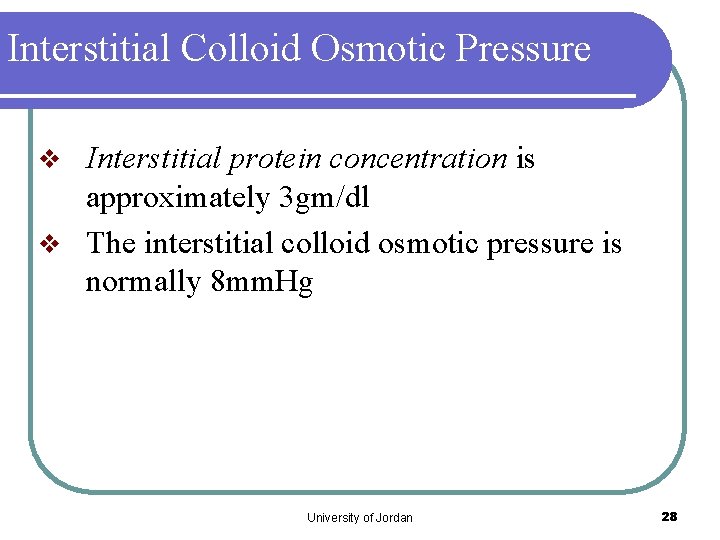 Interstitial Colloid Osmotic Pressure

❖ Interstitial protein concentration is approximately 3gm/dl

❖ The interstitial colloid osmotic pressure is normally 8mmHg

University of Jordan

28